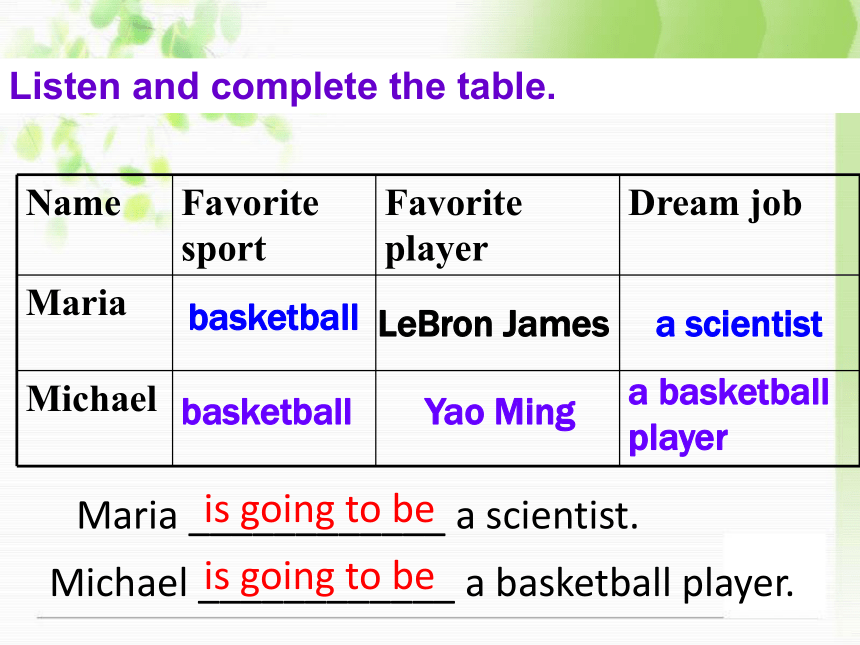 Listen and complete the table.

| Name | Favorite sport | Favorite player | Dream job |
|---|---|---|---|
| Maria | basketball | LeBron James | a scientist |
| Michael | basketball | Yao Ming | a basketball player |

Maria is going to be a scientist.

Michael is going to be a basketball player.